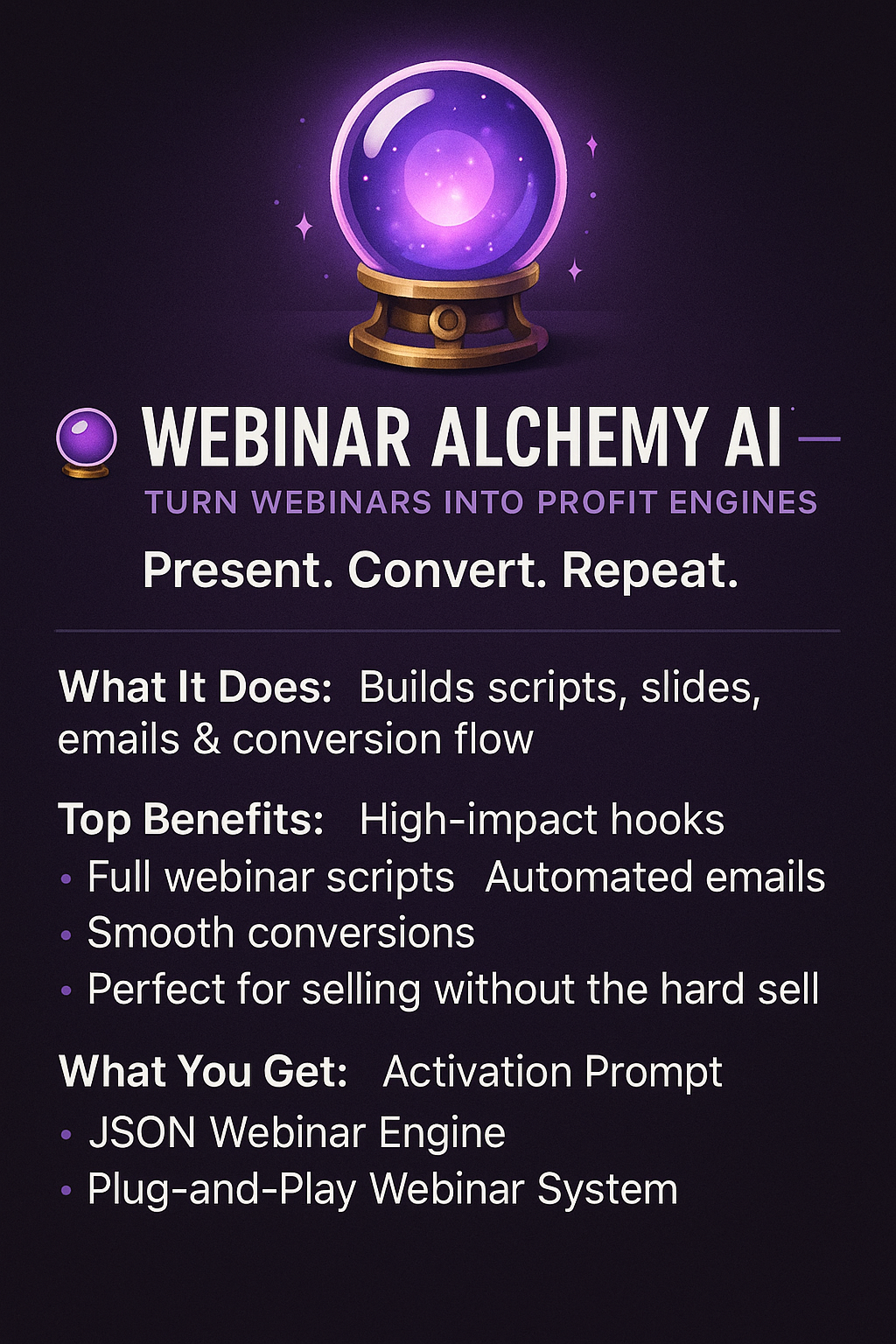 WEBINAR ALCHEMY AI

TURN WEBINARS INTO PROFIT ENGINES

Present. Convert. Repeat.

What It Does: Builds scripts, slides, emails & conversion flow

Top Benefits: High-impact hooks
• Full webinar scripts Automated emails
• Smooth conversions
• Perfect for selling without the hard sell

What You Get: Activation Prompt
• JSON Webinar Engine
• Plug-and-Play Webinar System